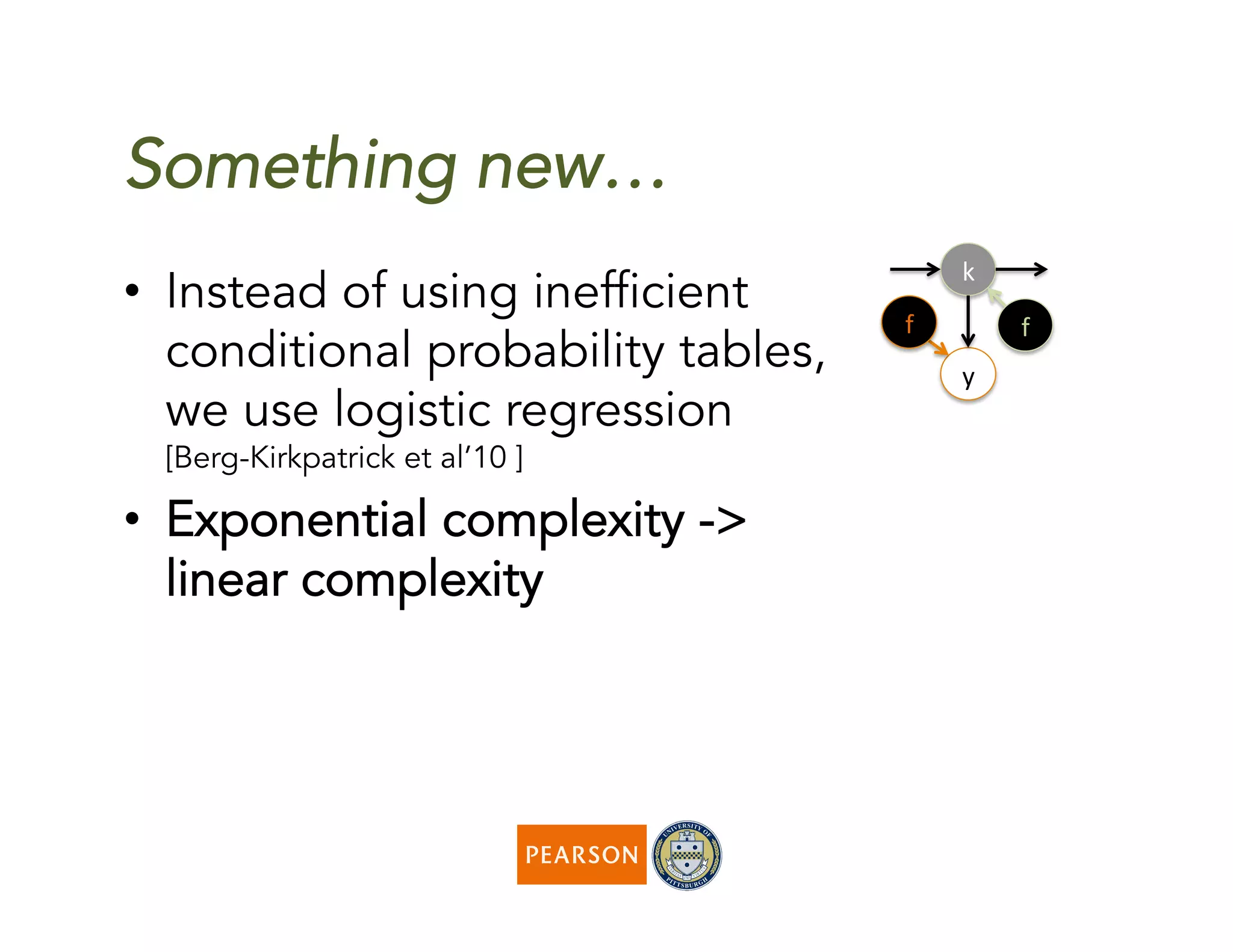 Something new…

• Instead of using inefficient conditional probability tables, we use logistic regression [Berg-Kirkpatrick et al'10 ]

• Exponential complexity -> linear complexity

k
f
f
y

PEARSON

UNIVERSITY OF PITTSBURGH